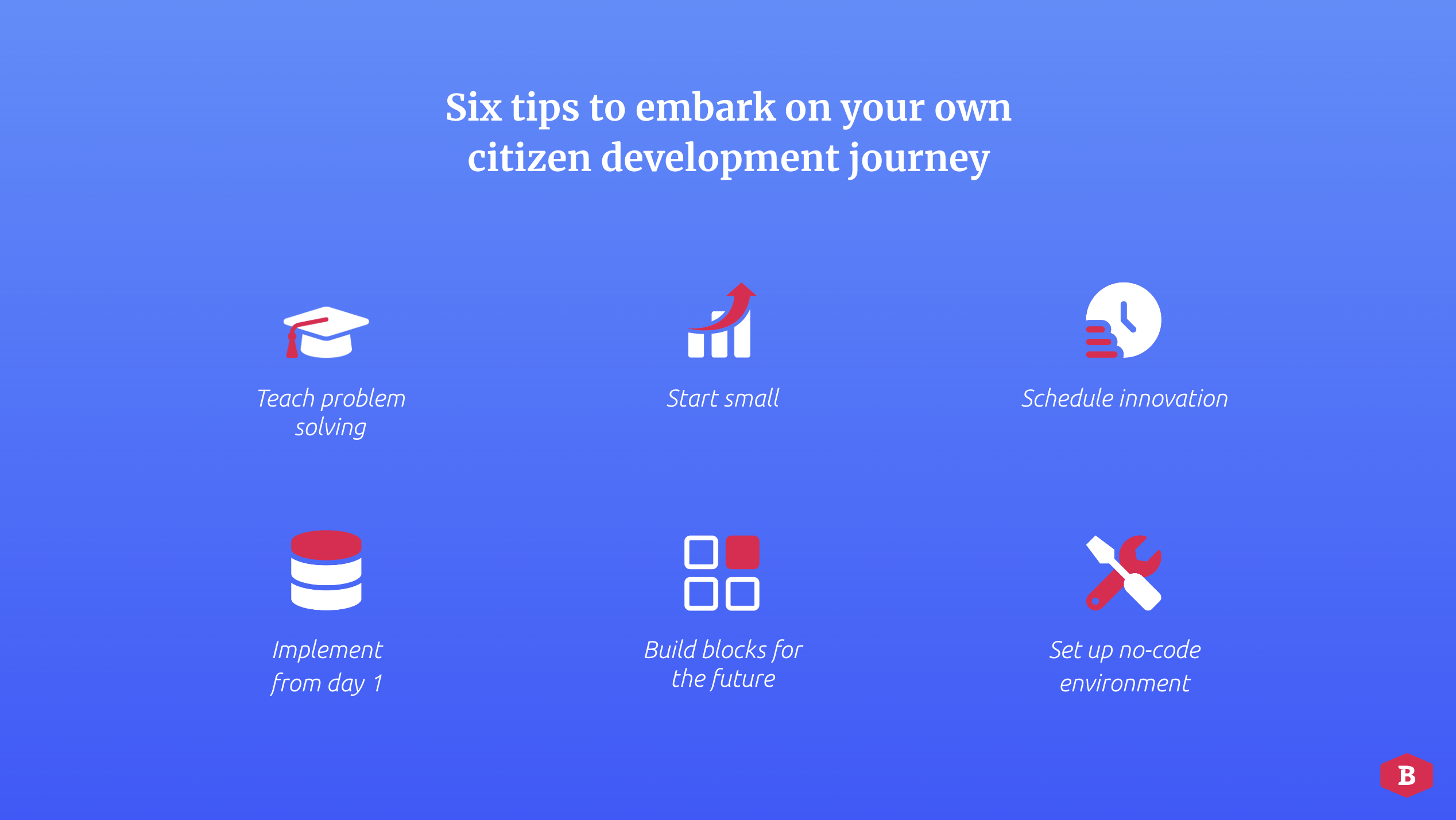 Six tips to embark on your own citizen development journey

Teach problem solving

Start small

Schedule innovation

Implement from day 1

Build blocks for the future

Set up no-code environment

B